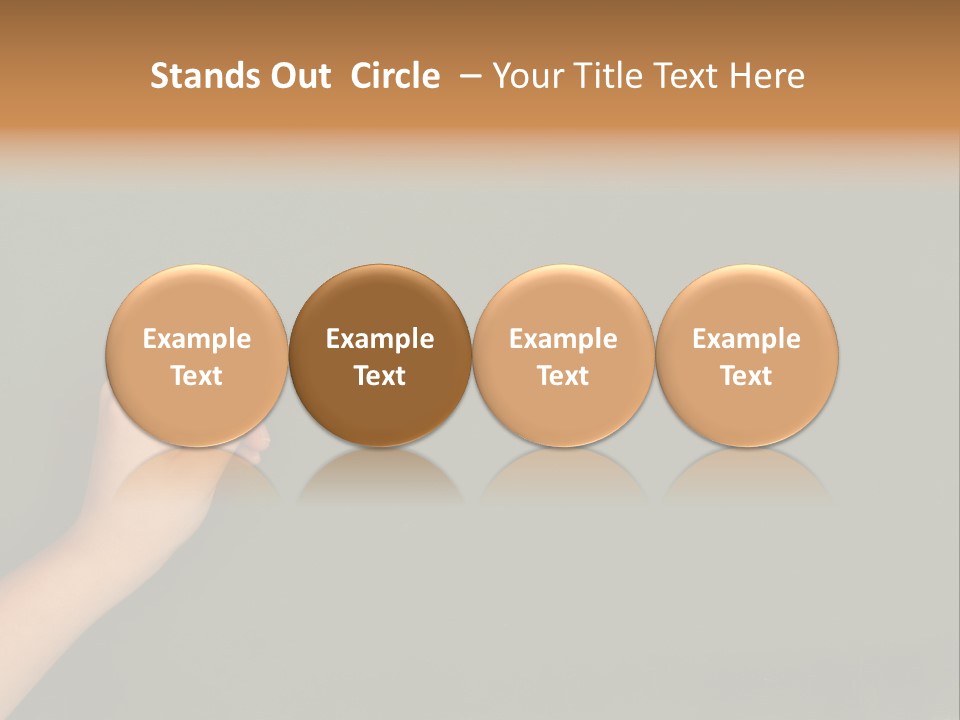 Stands Out Circle – Your Title Text Here

Example Text

Example Text

Example Text

Example Text